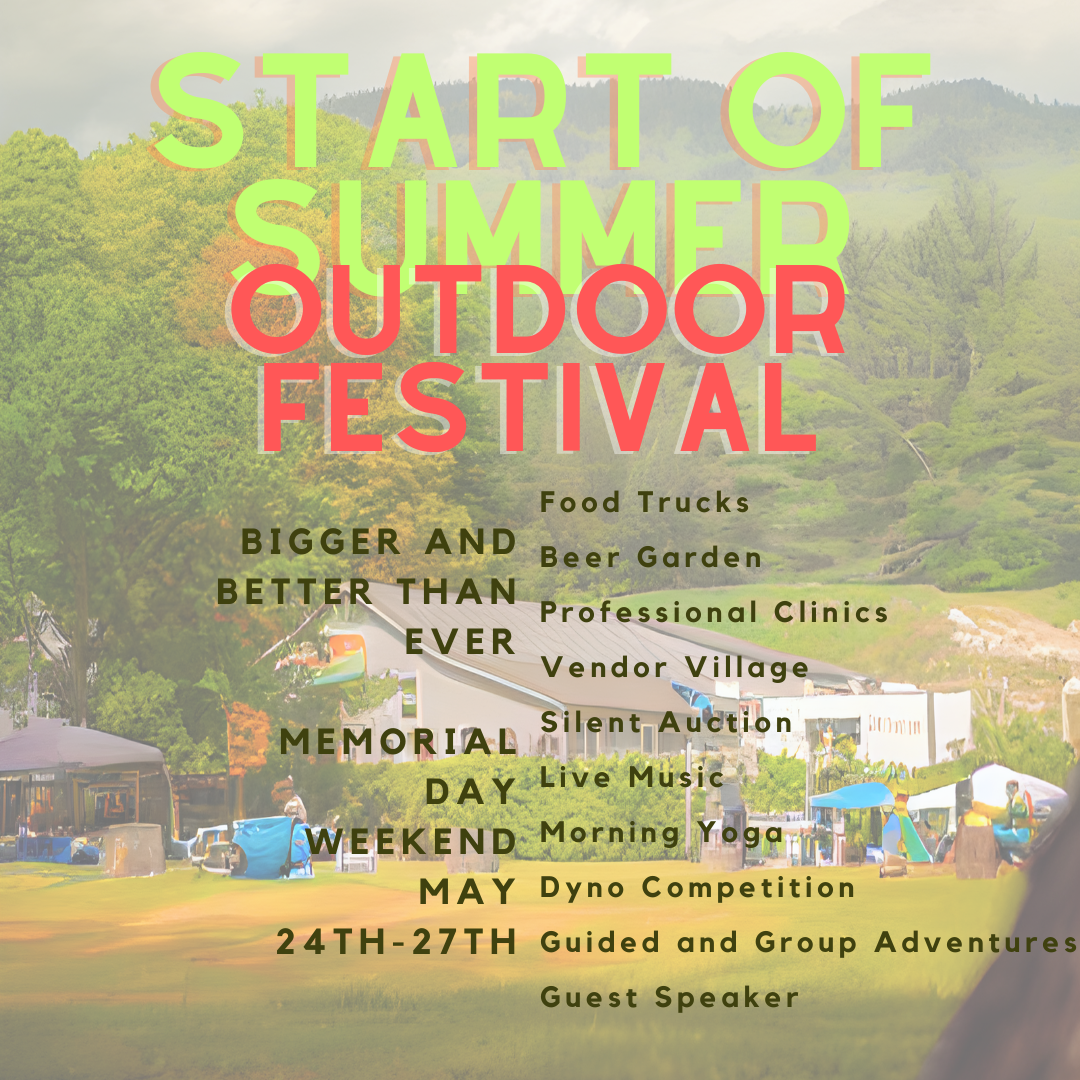 START OF SUMMER OUTDOOR FESTIVAL

BIGGER AND BETTER THAN EVER

MEMORIAL DAY WEEKEND MAY 24TH-27TH

Food Trucks
Beer Garden
Professional Clinics
Vendor Village
Silent Auction
Live Music
Morning Yoga
Dyno Competition
Guided and Group Adventures
Guest Speaker